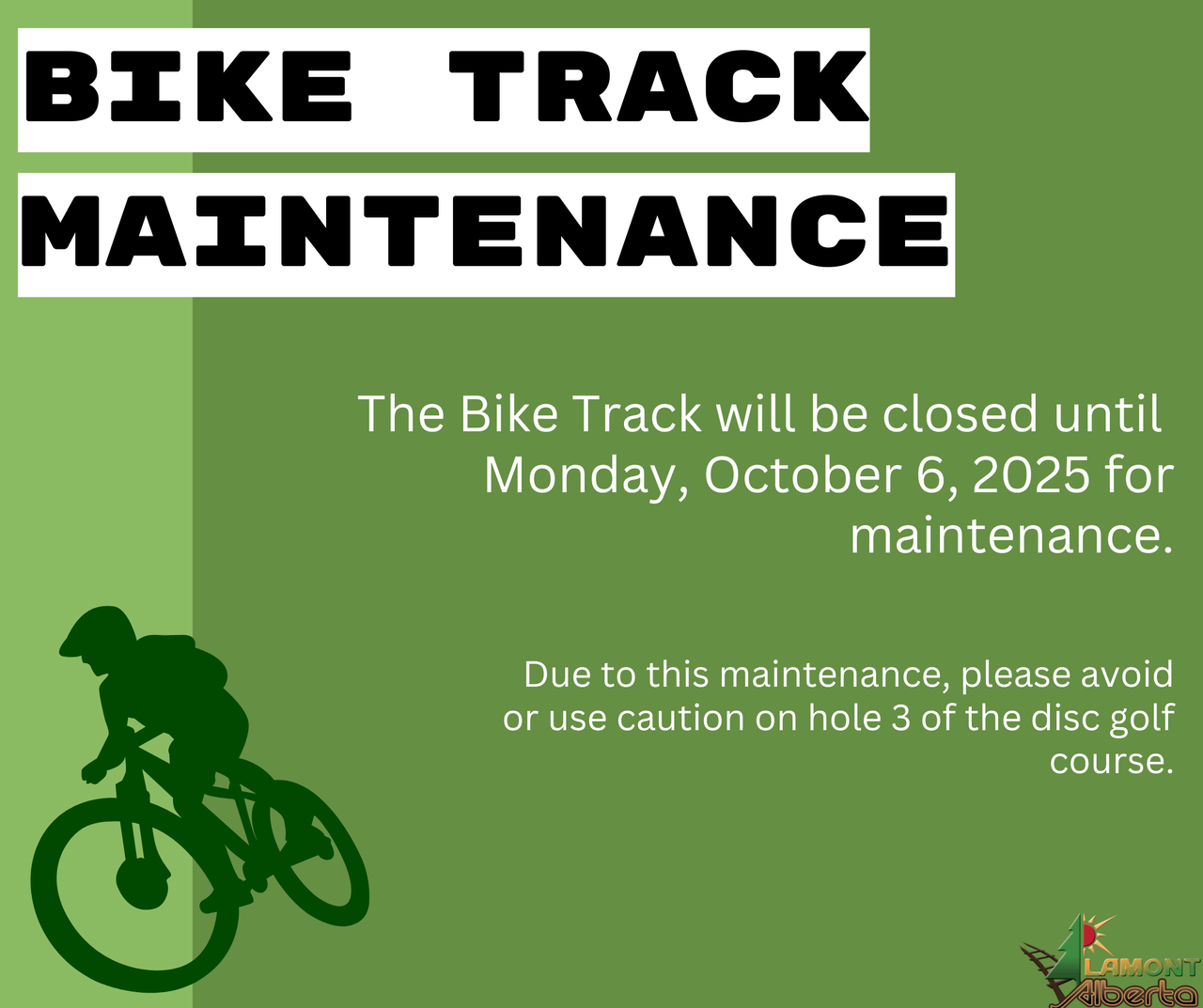 BIKE TRACK
MAINTENANCE

The Bike Track will be closed until Monday, October 6, 2025 for maintenance.

Due to this maintenance, please avoid or use caution on hole 3 of the disc golf course.

LAMONT
Alberta